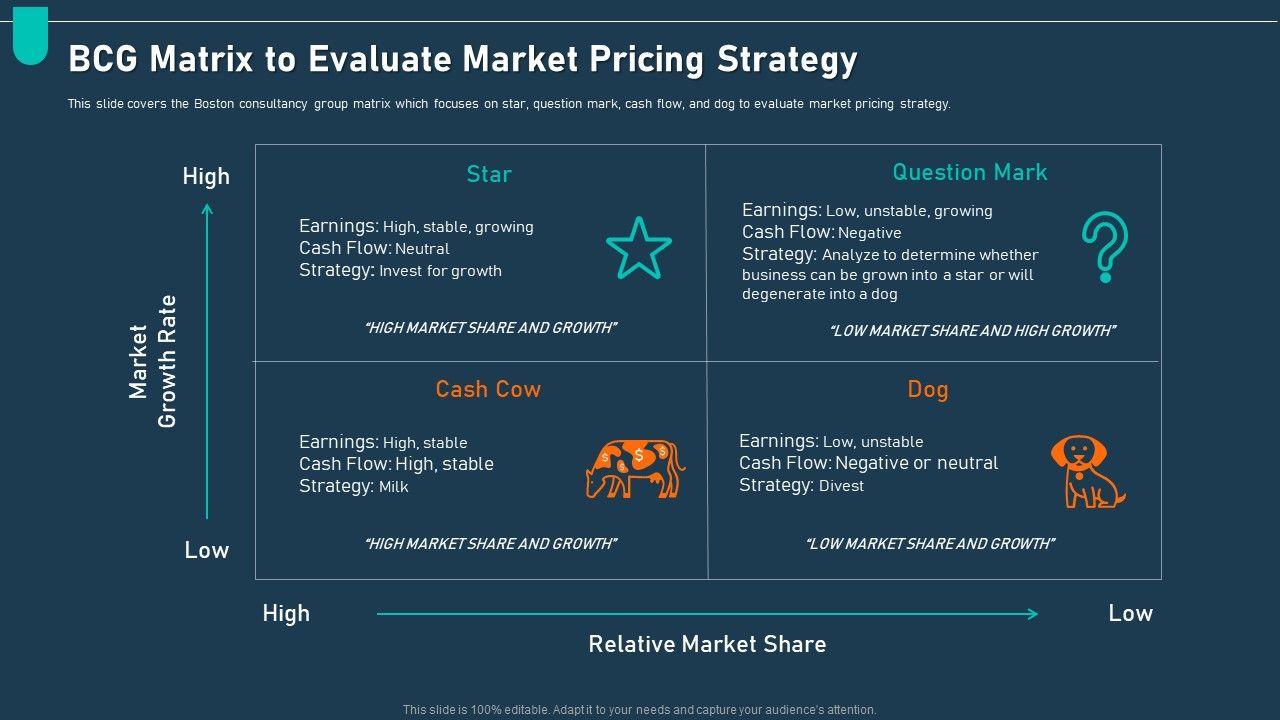 BCG Matrix to Evaluate Market Pricing Strategy

This slide covers the Boston consultancy group matrix which focuses on star, question mark, cash flow, and dog to evaluate market pricing strategy.

High

Market Growth Rate

Low

Star

Earnings: High, stable, growing
Cash Flow: Neutral
Strategy: Invest for growth

"HIGH MARKET SHARE AND GROWTH"

Question Mark

Earnings: Low, unstable, growing
Cash Flow: Negative
Strategy: Analyze to determine whether business can be grown into a star or will degenerate into a dog

"LOW MARKET SHARE AND HIGH GROWTH"

Cash Cow

Earnings: High, stable
Cash Flow: High, stable
Strategy: Milk

"HIGH MARKET SHARE AND GROWTH"

Dog

Earnings: Low, unstable
Cash Flow: Negative or neutral
Strategy: Divest

"LOW MARKET SHARE AND GROWTH"

High

Low

Relative Market Share

This slide is 100% editable. Adapt it to your needs and capture your audience's attention.